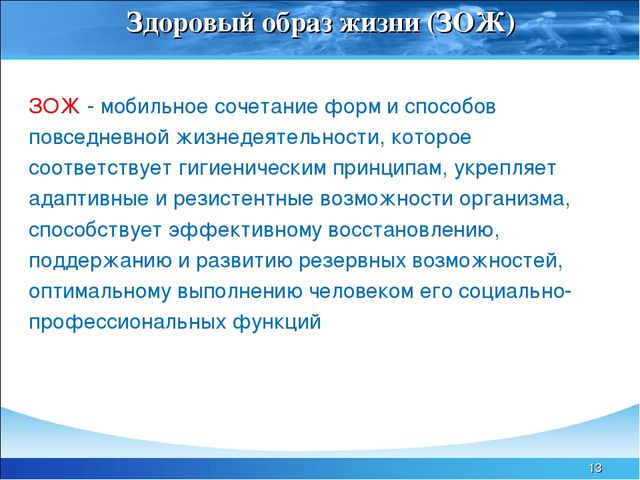 Здоровый образ жизни (ЗОЖ)

ЗОЖ - мобильное сочетание форм и способов повседневной жизнедеятельности, которое соответствует гигиеническим принципам, укрепляет адаптивные и резистентные возможности организма, способствует эффективному восстановлению, поддержанию и развитию резервных возможностей, оптимальному выполнению человеком его социально-профессиональных функций

13